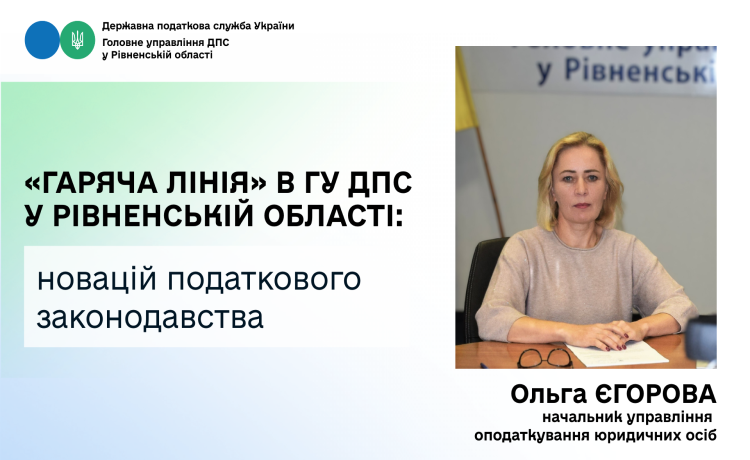 Державна податкова служба України
Головне управління ДПС
у Рівненській області

«ГАРЯЧА ЛІНІЯ» В ГУ ДПС
У РІВНЕНСЬКІЙ ОБЛАСТІ:

новацій податкового
законодавства

у Рівненські

Ольга ЄГОРОВА
начальник управління
оподаткування юридичних осіб